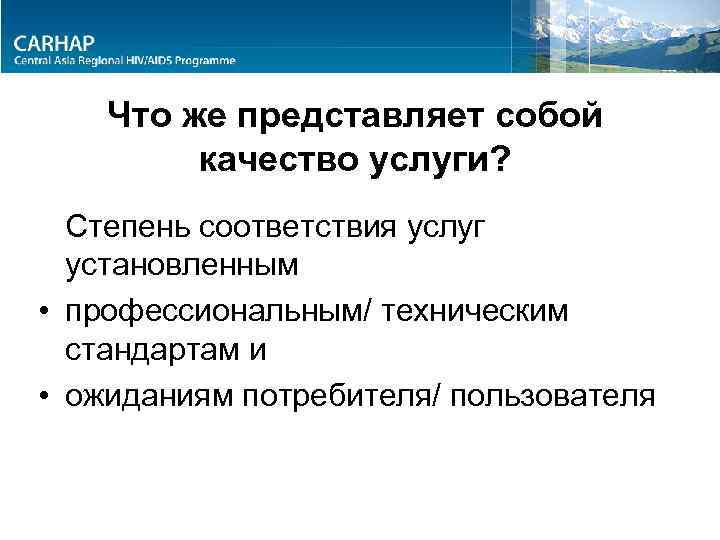 CARHAP
Central Asia Regional HIV/AIDS Programme

Что же представляет собой качество услуги?

Степень соответствия услуг установленным

• профессиональным/ техническим стандартам и

• ожиданиям потребителя/ пользователя